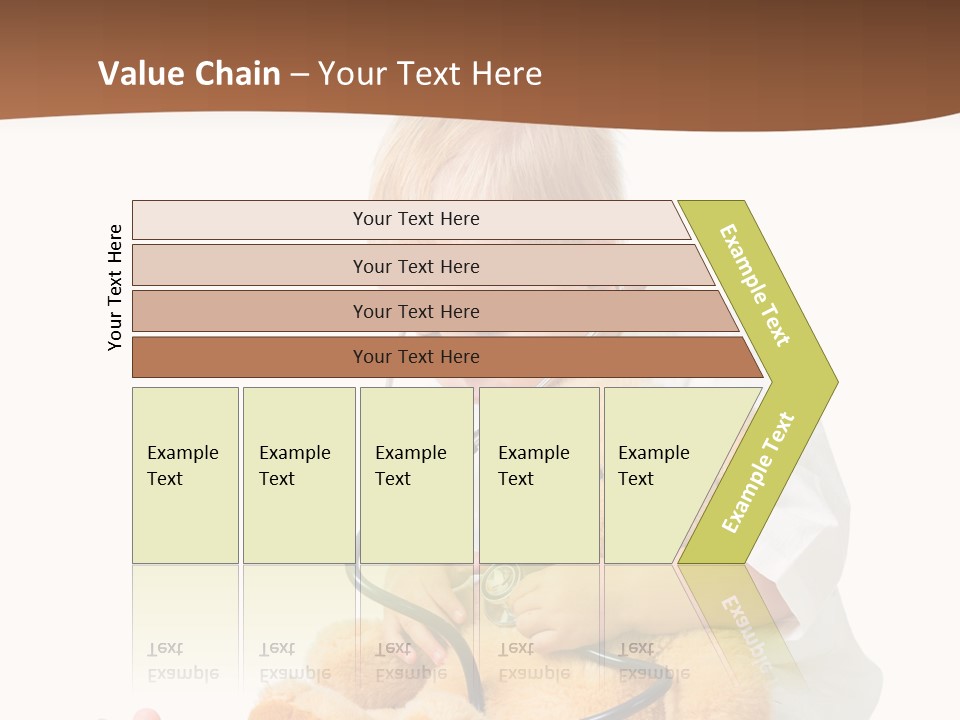 Value Chain – Your Text Here

Your Text Here

Your Text Here

Your Text Here

Your Text Here

Your Text Here

Example Text

Example Text

Example Text

Example Text

Example Text

Example Text

Example Text